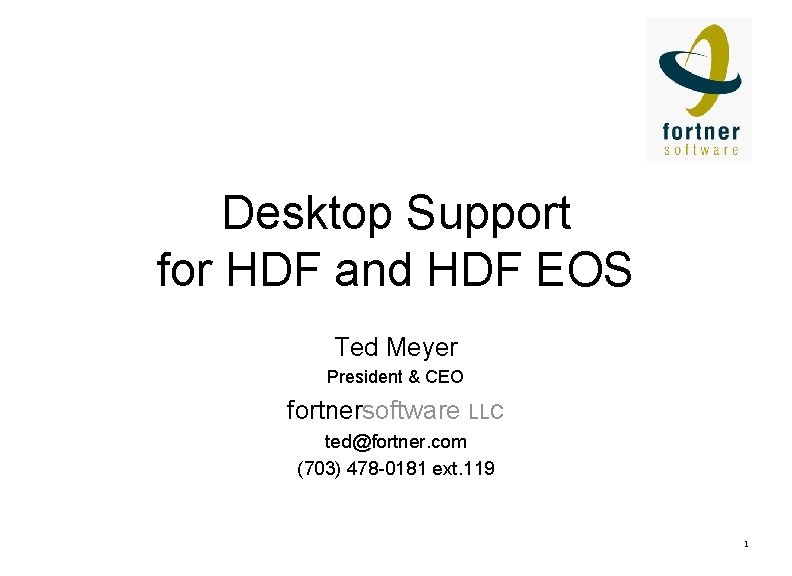 fortner
software

Desktop Support for HDF and HDF EOS

Ted Meyer
President & CEO
fortnersoftware LLC
ted@fortner.com
(703) 478-0181 ext.119

1